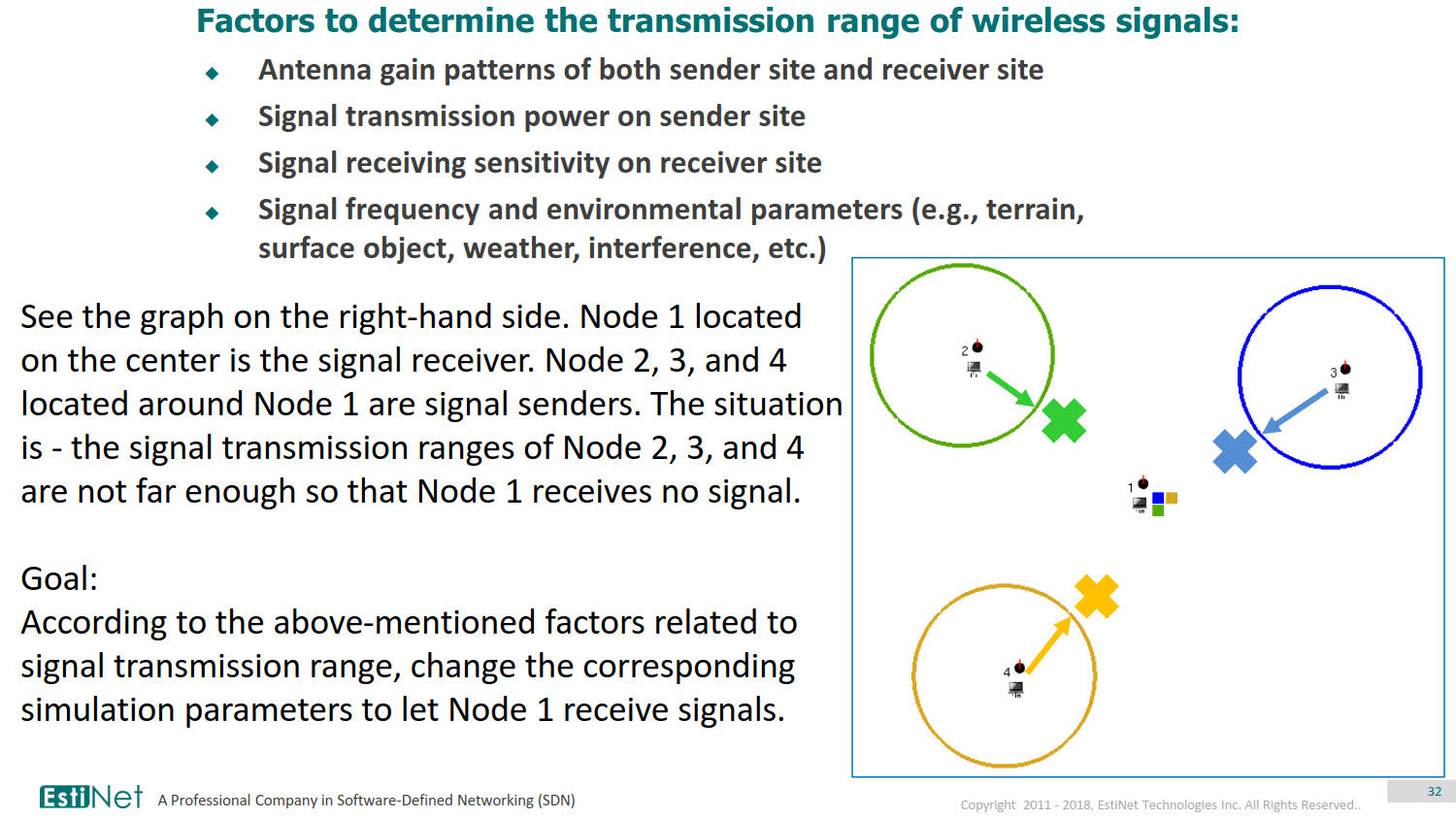 Factors to determine the transmission range of wireless signals:

◆ Antenna gain patterns of both sender site and receiver site
◆ Signal transmission power on sender site
◆ Signal receiving sensitivity on receiver site
◆ Signal frequency and environmental parameters (e.g., terrain, surface object, weather, interference, etc.)

See the graph on the right-hand side. Node 1 located on the center is the signal receiver. Node 2, 3, and 4 located around Node 1 are signal senders. The situation is - the signal transmission ranges of Node 2, 3, and 4 are not far enough so that Node 1 receives no signal.

Goal:
According to the above-mentioned factors related to signal transmission range, change the corresponding simulation parameters to let Node 1 receive signals.

2

3

1

4

EstiNet A Professional Company in Software-Defined Networking (SDN)

Copyright 2011 - 2018, EstiNet Technologies Inc. All Rights Reserved..

32